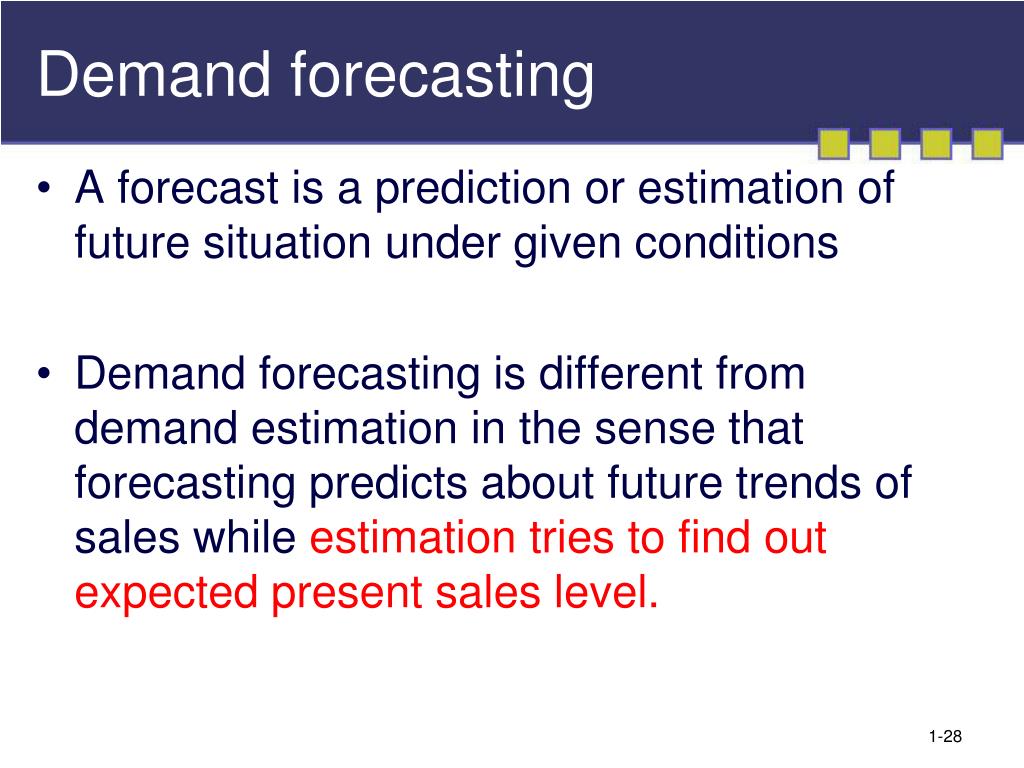 Demand forecasting

• A forecast is a prediction or estimation of future situation under given conditions

• Demand forecasting is different from demand estimation in the sense that forecasting predicts about future trends of sales while estimation tries to find out expected present sales level.

1-28